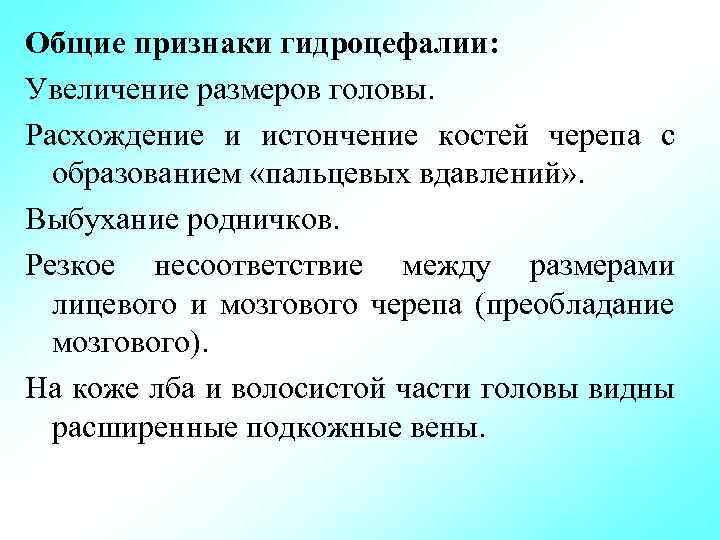 Общие признаки гидроцефалии:

Увеличение размеров головы.

Расхождение и истончение костей черепа с образованием «пальцевых вдавлений».

Выбухание родничков.

Резкое несоответствие между размерами лицевого и мозгового черепа (преобладание мозгового).

На коже лба и волосистой части головы видны расширенные подкожные вены.